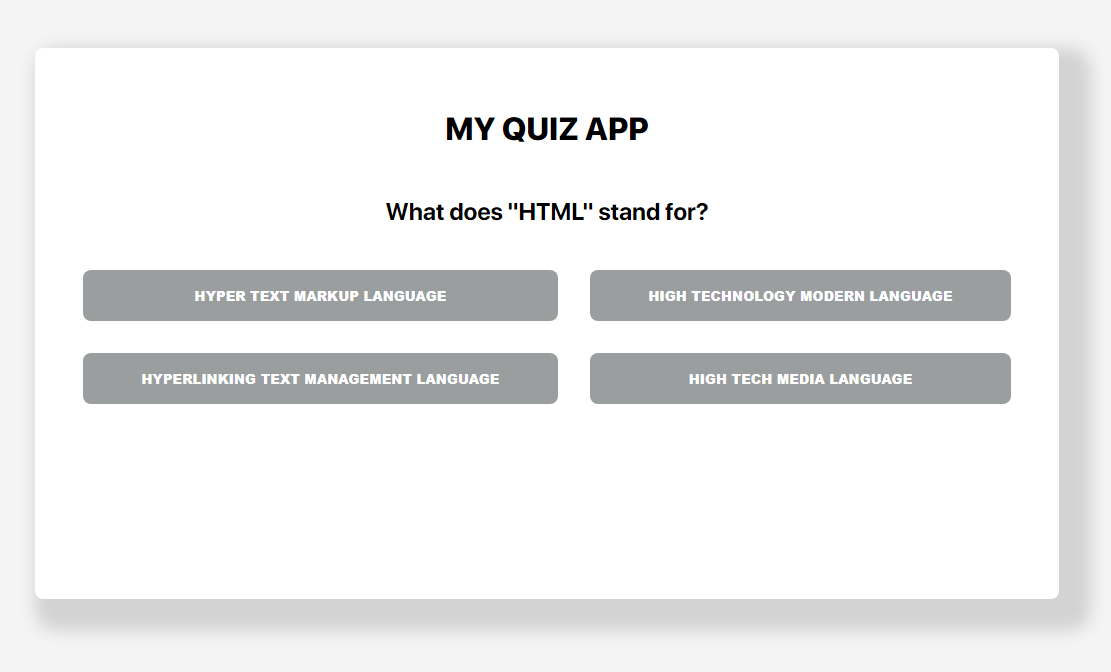 MY QUIZ APP

What does "HTML" stand for?

HYPER TEXT MARKUP LANGUAGE

HIGH TECHNOLOGY MODERN LANGUAGE

HYPERLINKING TEXT MANAGEMENT LANGUAGE

HIGH TECH MEDIA LANGUAGE